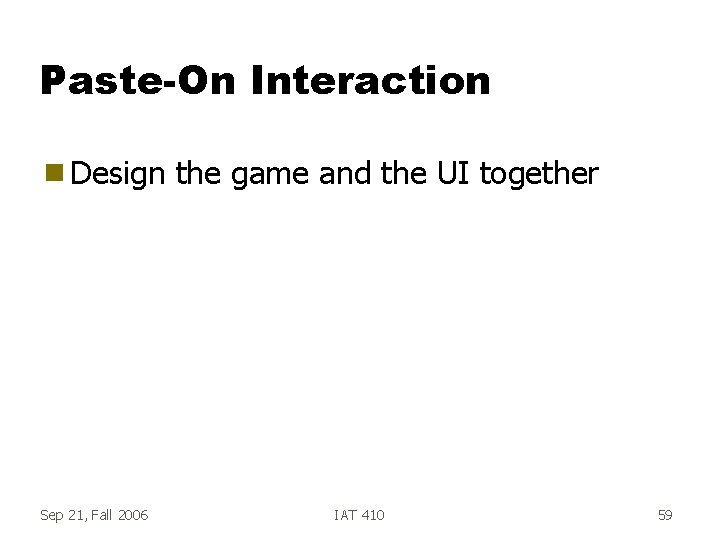 Paste-On Interaction

Design the game and the UI together

Sep 21, Fall 2006

IAT 410

59